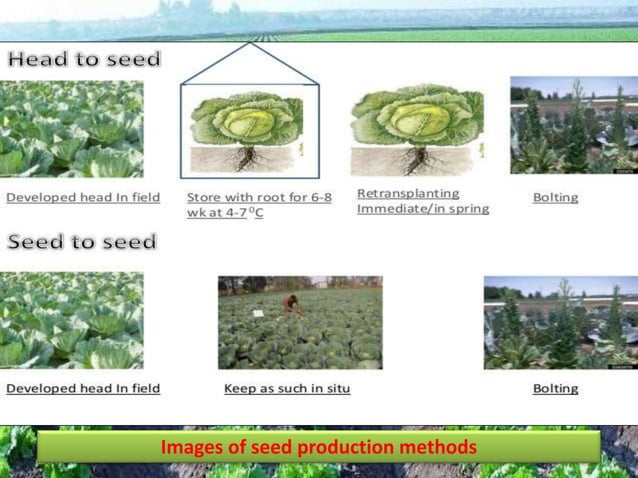 Head to seed

Developed head In field

Store with root for 6-8 wk at 4-7$^0$C

Retransplanting Immediate/in spring

Bolting

Seed to seed

Developed head In field

Keep as such in situ

Bolting

Images of seed production methods